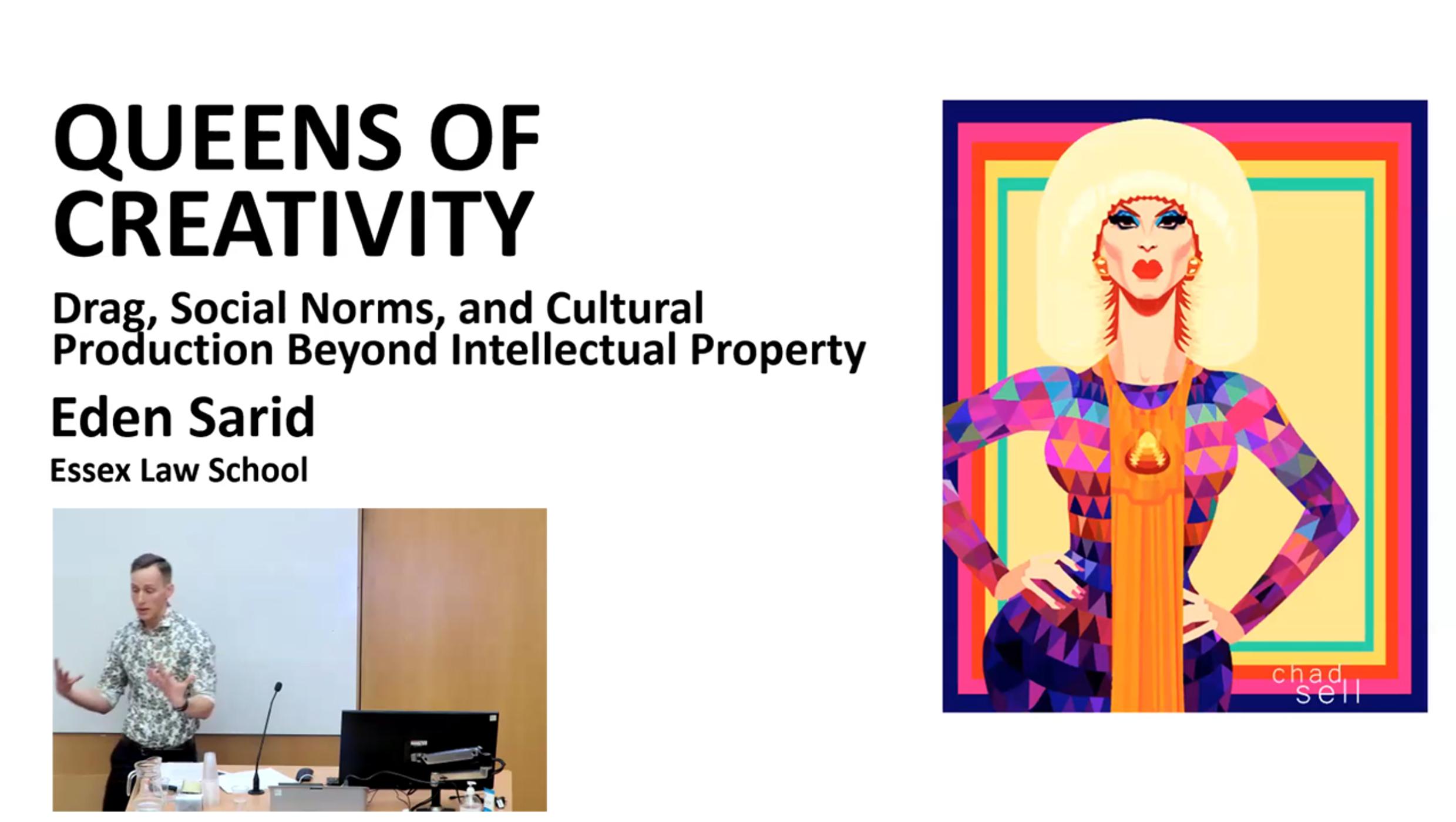 QUEENS OF CREATIVITY

Drag, Social Norms, and Cultural Production Beyond Intellectual Property

Eden Sarid

Essex Law School

chad sell